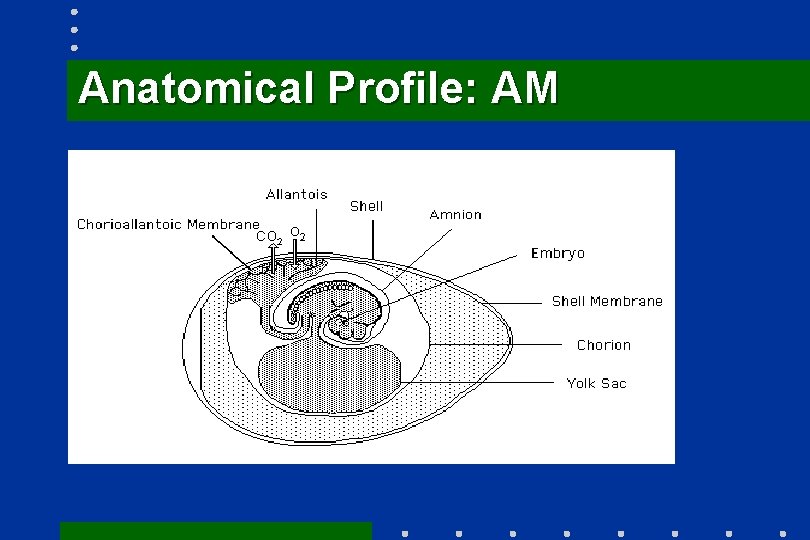 Anatomical Profile: AM

Allantois
Shell
Amnion
Chorioallantoic Membrane
$CO_2$
$O_2$
Embryo
Shell Membrane
Chorion
Yolk Sac